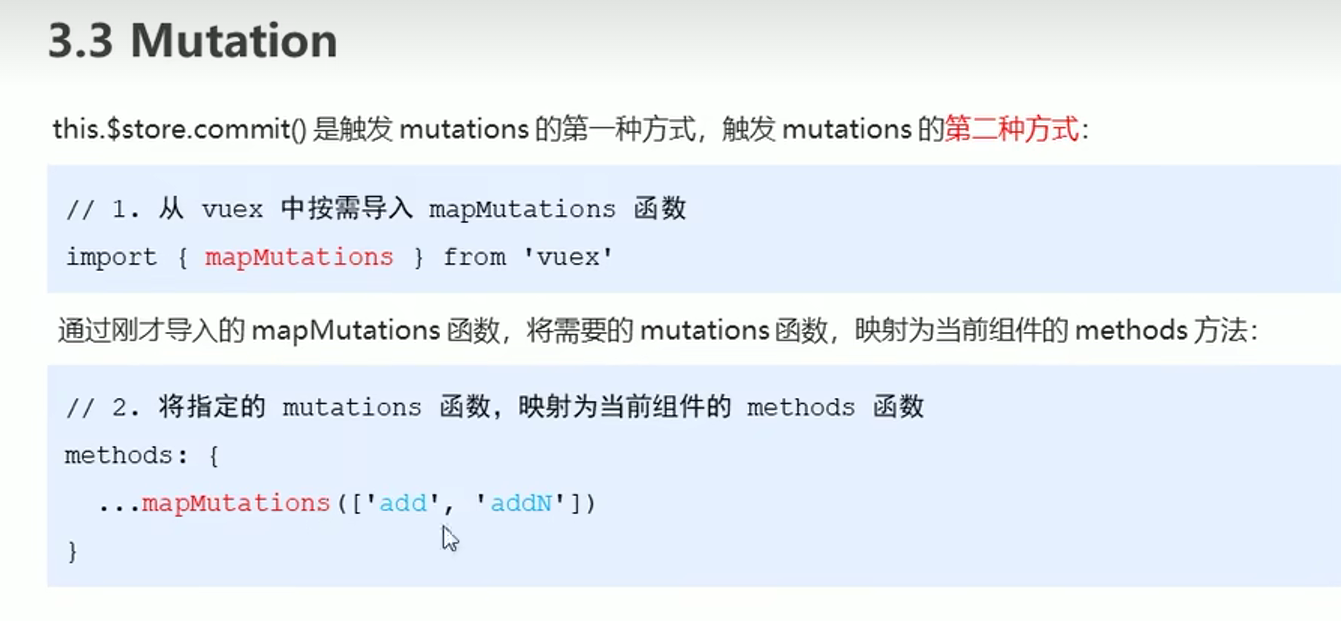 3.3 Mutation

this.$store.commit() 是触发 mutations 的第一种方式，触发 mutations 的第二种方式：

// 1. 从 vuex 中按需导入 mapMutations 函数
import { mapMutations } from 'vuex'

通过刚才导入的 mapMutations 函数，将需要的 mutations 函数，映射为当前组件的 methods 方法：

// 2. 将指定的 mutations 函数，映射为当前组件的 methods 函数
methods: {
  ...mapMutations(['add', 'addN'])
}